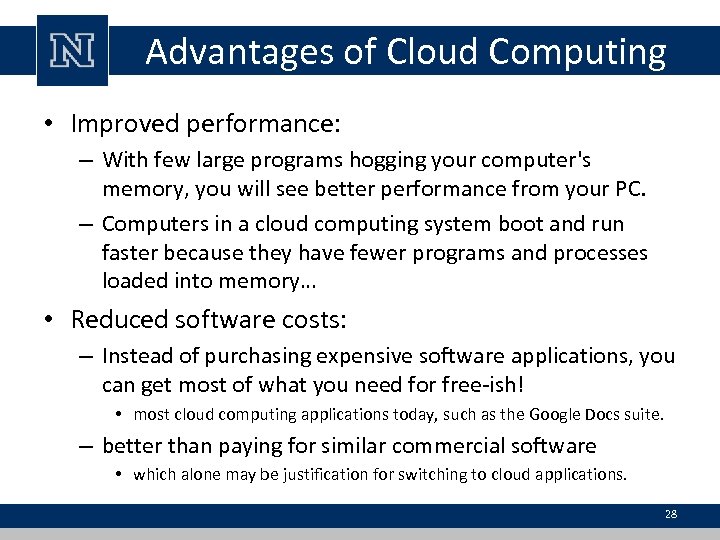 N

Advantages of Cloud Computing

• Improved performance:
– With few large programs hogging your computer's memory, you will see better performance from your PC.
– Computers in a cloud computing system boot and run faster because they have fewer programs and processes loaded into memory…

• Reduced software costs:
– Instead of purchasing expensive software applications, you can get most of what you need for free-ish!
• most cloud computing applications today, such as the Google Docs suite.
– better than paying for similar commercial software
• which alone may be justification for switching to cloud applications.

28